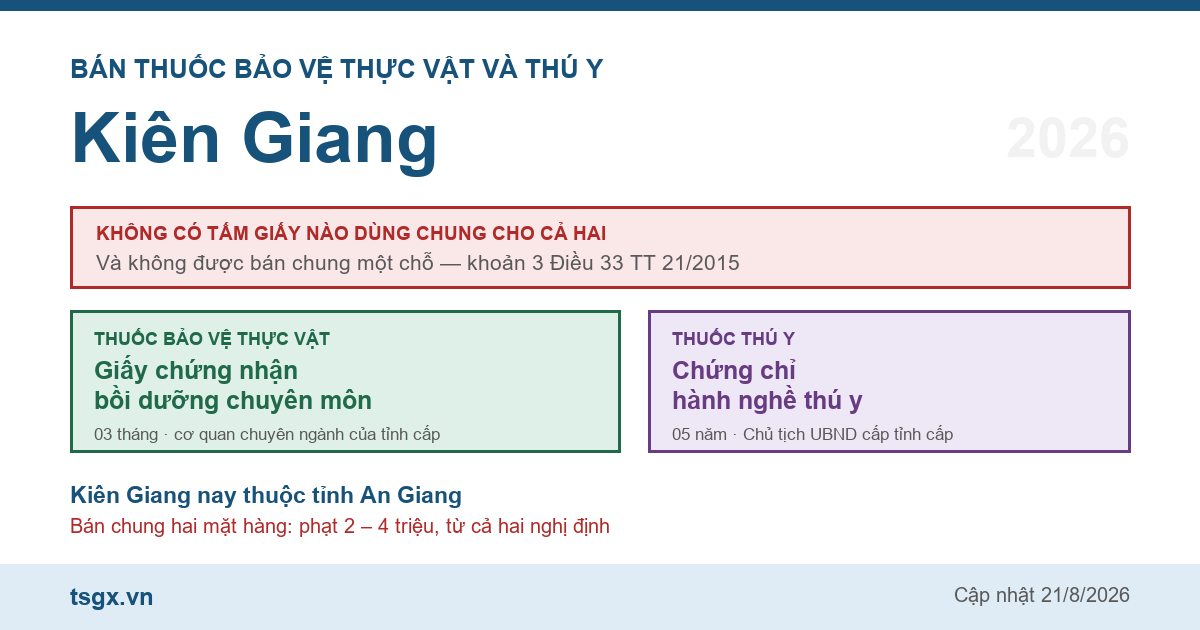 BÁN THUỐC BẢO VỆ THỰC VẬT VÀ THÚ Y

Kiên Giang

2026

KHÔNG CÓ TẤM GIẤY NÀO DÙNG CHUNG CHO CẢ HAI
Và không được bán chung một chỗ — khoản 3 Điều 33 TT 21/2015

THUỐC BẢO VỆ THỰC VẬT
Giấy chứng nhận bồi dưỡng chuyên môn
03 tháng · cơ quan chuyên ngành của tỉnh cấp

THUỐC THÚ Y
Chứng chỉ hành nghề thú y
05 năm · Chủ tịch UBND cấp tỉnh cấp

Kiên Giang nay thuộc tỉnh An Giang
Bán chung hai mặt hàng: phạt 2 – 4 triệu, từ cả hai nghị định

tsgx.vn

Cập nhật 21/8/2026